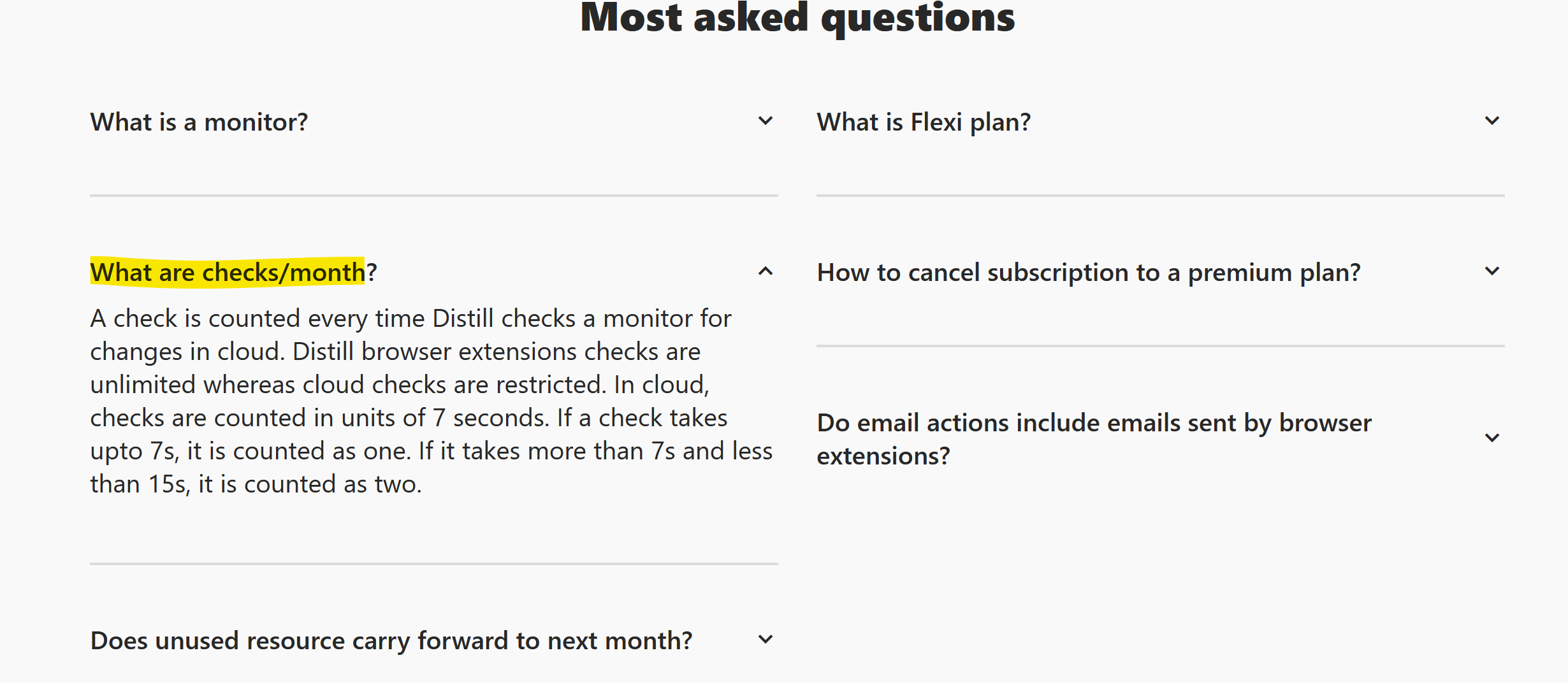 Most asked questions

What is a monitor?

What are checks/month?

A check is counted every time Distill checks a monitor for changes in cloud. Distill browser extensions checks are unlimited whereas cloud checks are restricted. In cloud, checks are counted in units of 7 seconds. If a check takes upto 7s, it is counted as one. If it takes more than 7s and less than 15s, it is counted as two.

Does unused resource carry forward to next month?

What is Flexi plan?

How to cancel subscription to a premium plan?

Do email actions include emails sent by browser extensions?